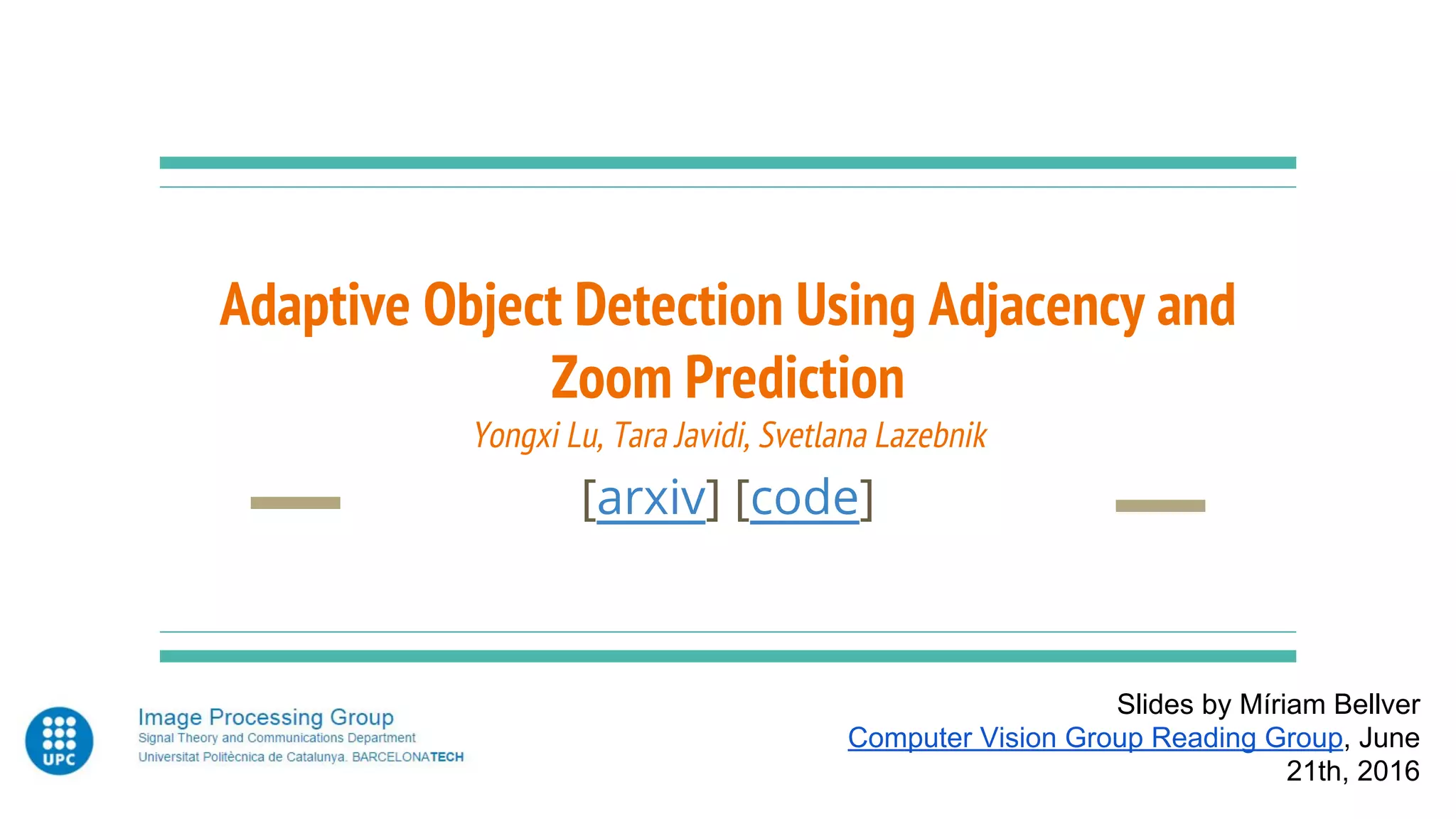 Adaptive Object Detection Using Adjacency and Zoom Prediction

Yongxi Lu, Tara Javidi, Svetlana Lazebnik

[arxiv] [code]

UPC

Image Processing Group
Signal Theory and Communications Department
Universitat Politècnica de Catalunya. BARCELONATECH

Slides by Míriam Bellver
Computer Vision Group Reading Group, June 21th, 2016